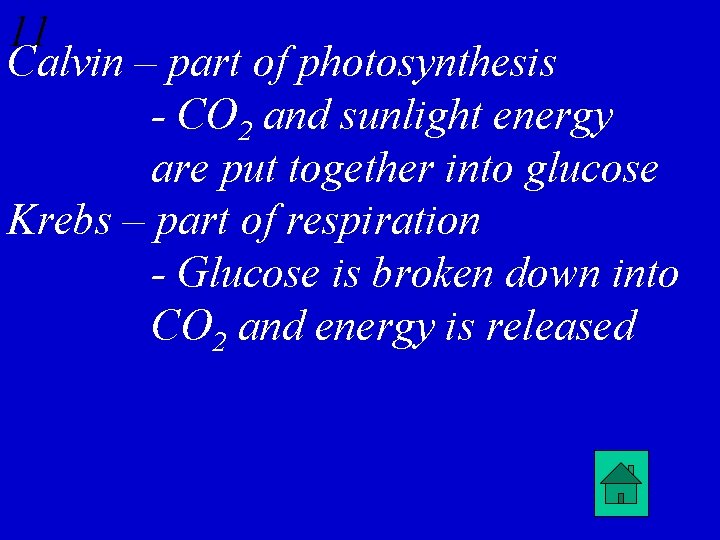 11
Calvin – part of photosynthesis
- $CO_2$ and sunlight energy are put together into glucose
Krebs – part of respiration
- Glucose is broken down into $CO_2$ and energy is released